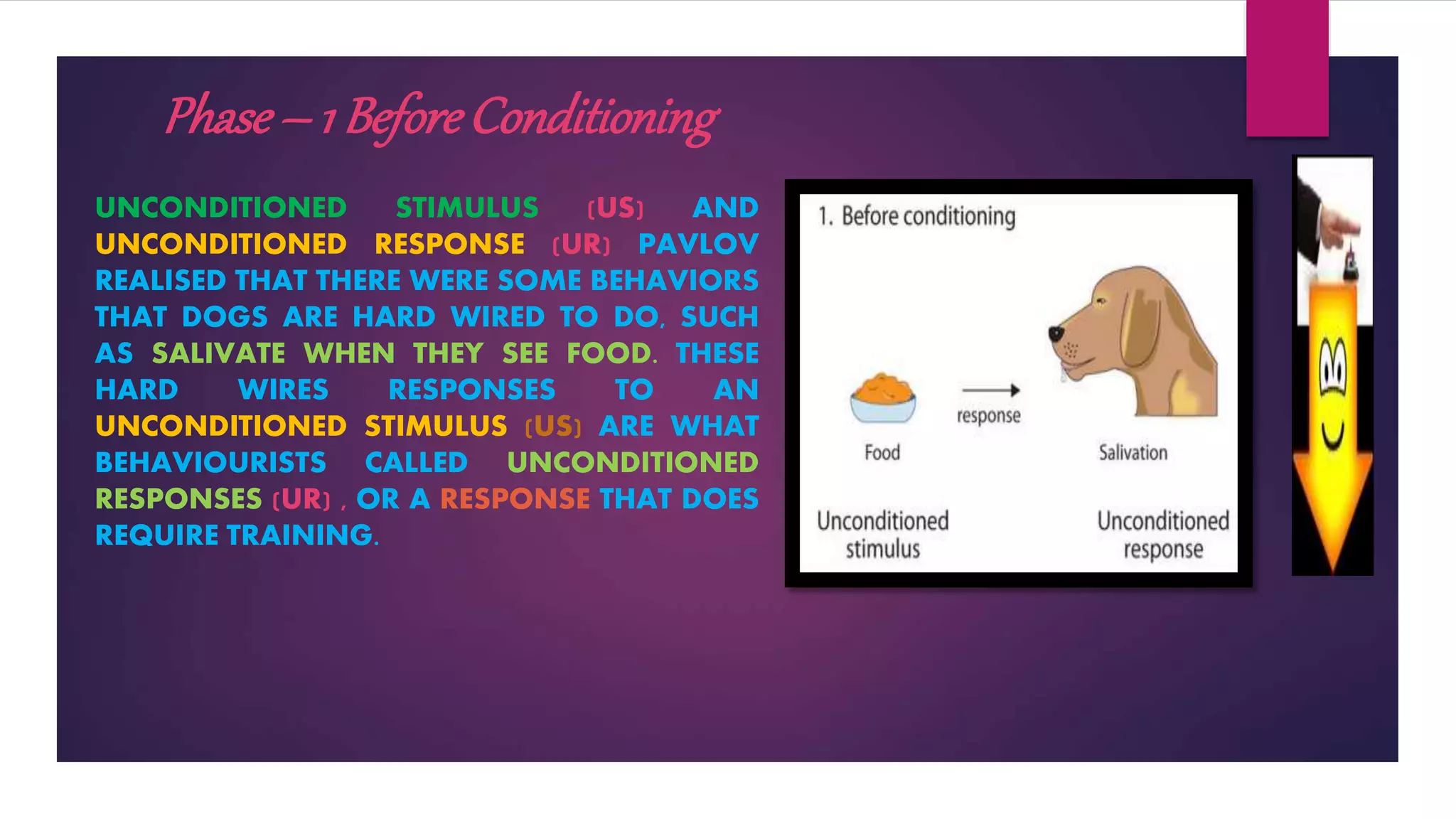 Phase – 1 Before Conditioning

UNCONDITIONED STIMULUS (US) AND UNCONDITIONED RESPONSE (UR) PAVLOV REALISED THAT THERE WERE SOME BEHAVIORS THAT DOGS ARE HARD WIRED TO DO, SUCH AS SALIVATE WHEN THEY SEE FOOD. THESE HARD WIRES RESPONSES TO AN UNCONDITIONED STIMULUS (US) ARE WHAT BEHAVIOURISTS CALLED UNCONDITIONED RESPONSES (UR) , OR A RESPONSE THAT DOES REQUIRE TRAINING.

1. Before conditioning

Food

response

Salivation

Unconditioned stimulus

Unconditioned response